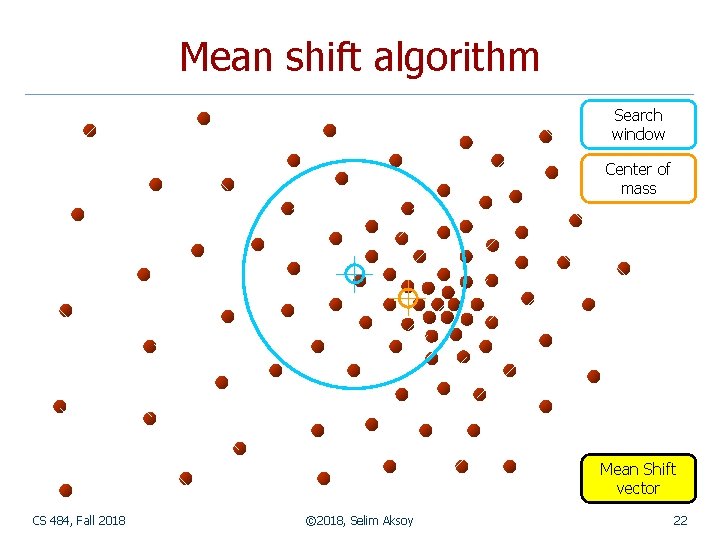 Mean shift algorithm

Search window

Center of mass

Mean Shift vector

CS 484, Fall 2018

©2018, Selim Aksoy

22